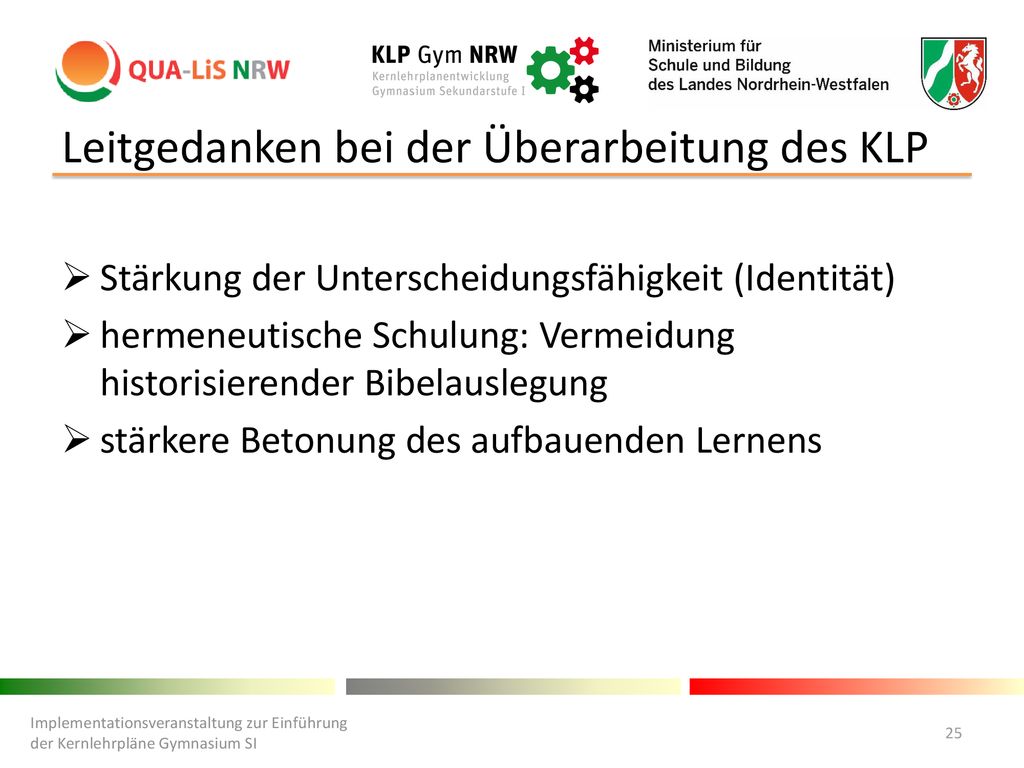 QUA-LiS NRW

KLP Gym NRW
Kernlehrplanentwicklung
Gymnasium Sekundarstufe I

Ministerium für
Schule und Bildung
des Landes Nordrhein-Westfalen

Leitgedanken bei der Überarbeitung des KLP

➢ Stärkung der Unterscheidungsfähigkeit (Identität)
➢ hermeneutische Schulung: Vermeidung historisierender Bibelauslegung
➢ stärkere Betonung des aufbauenden Lernens

Implementationsveranstaltung zur Einführung der Kernlehrpläne Gymnasium SI

25